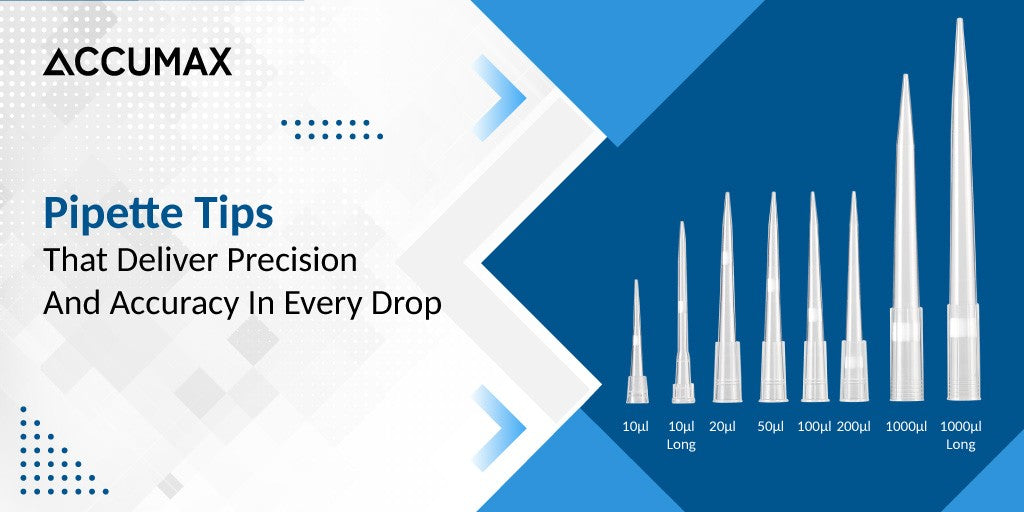 ACCUMAX

Pipette Tips
That Deliver Precision
And Accuracy In Every Drop

10µl
10µl Long
20µl
50µl
100µl
200µl
1000µl
1000µl Long